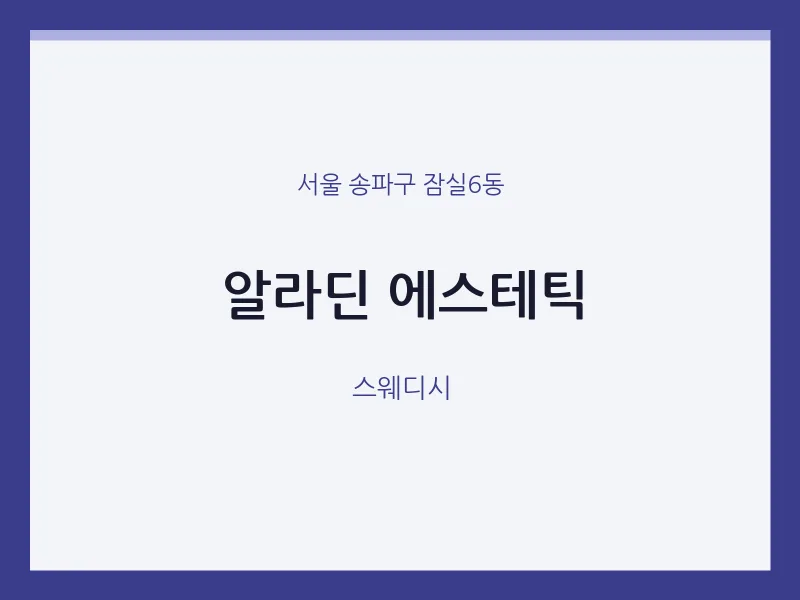 서울 송파구 잠실6동

알라딘 에스테틱

스웨디시